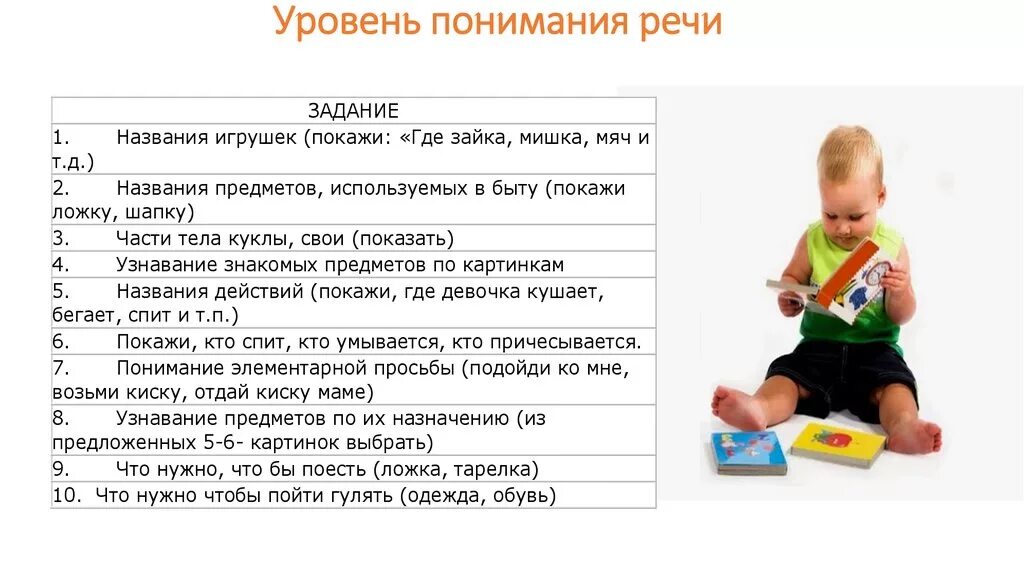 Уровень понимания речи

| ЗАДАНИЕ |
|---|
| 1. Названия игрушек (покажи: «Где зайка, мишка, мяч и т.д.) |
| 2. Названия предметов, используемых в быту (покажи ложку, шапку) |
| 3. Части тела куклы, свои (показать) |
| 4. Узнавание знакомых предметов по картинкам |
| 5. Названия действий (покажи, где девочка кушает, бегает, спит и т.п.) |
| 6. Покажи, кто спит, кто умывается, кто причесывается. |
| 7. Понимание элементарной просьбы (подойди ко мне, возьми киску, отдай киску маме) |
| 8. Узнавание предметов по их назначению (из предложенных 5-6- картинок выбрать) |
| 9. Что нужно, что бы поесть (ложка, тарелка) |
| 10. Что нужно чтобы пойти гулять (одежда, обувь) |